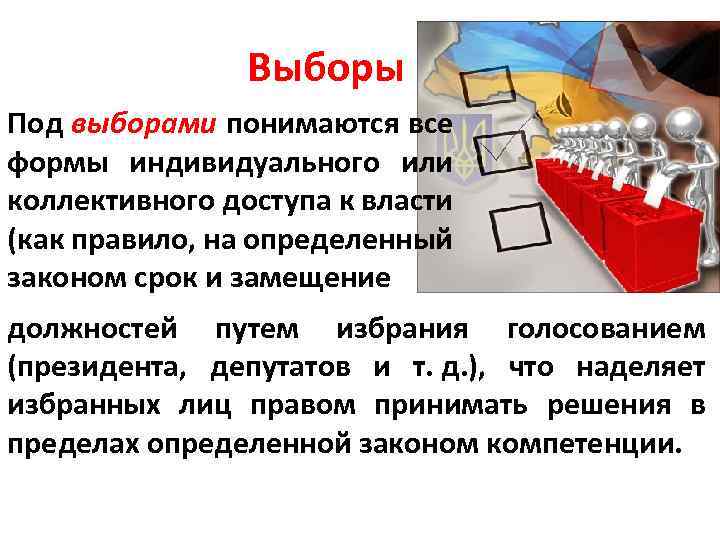 Выборы

Под выборами понимаются все формы индивидуального или коллективного доступа к власти (как правило, на определенный законом срок и замещение должностей путем избрания голосованием (президента, депутатов и т. д.), что наделяет избранных лиц правом принимать решения в пределах определенной законом компетенции.